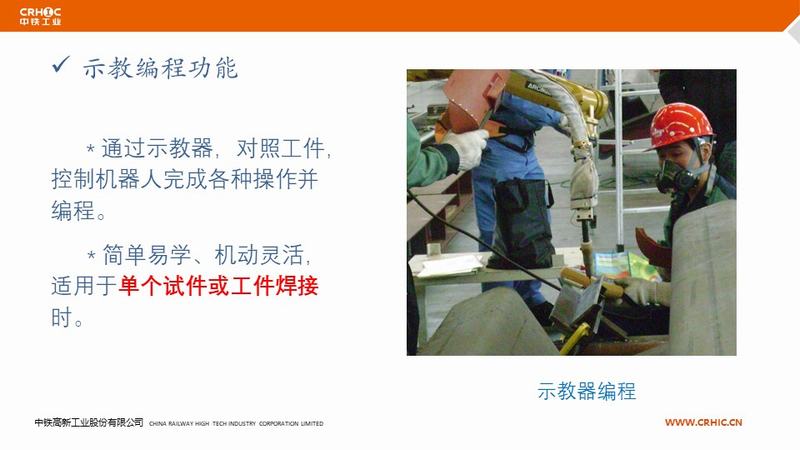 CRHIC
中铁工业

✓ 示教编程功能

* 通过示教器，对照工件，控制机器人完成各种操作并编程。

* 简单易学、机动灵活，适用于单个试件或工件焊接时。

示教器编程

中铁高新工业股份有限公司 CHINA RAILWAY HIGH TECH INDUSTRY CORPORATION LIMITED

WWW.CRHIC.CN